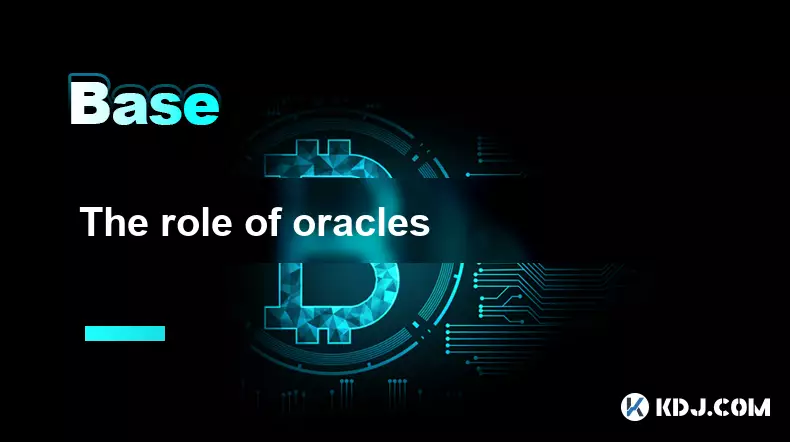 Base

The role of oracles

KDJ.COM